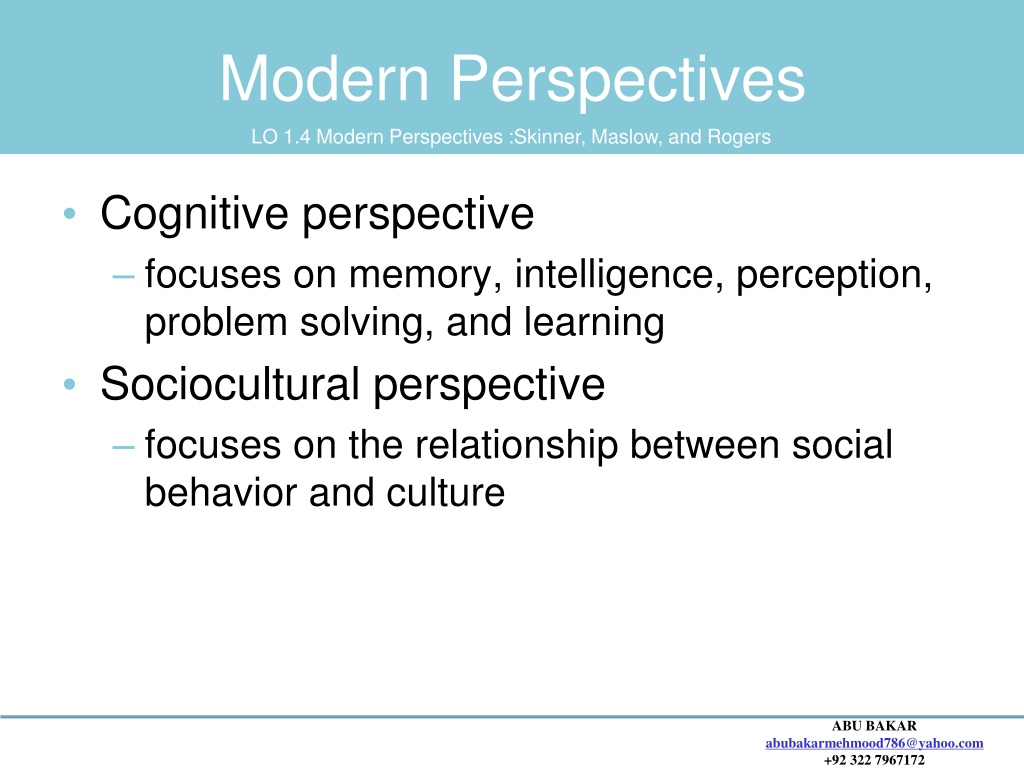 Modern Perspectives
LO 1.4 Modern Perspectives :Skinner, Maslow, and Rogers

• Cognitive perspective
– focuses on memory, intelligence, perception, problem solving, and learning
• Sociocultural perspective
– focuses on the relationship between social behavior and culture

ABU BAKAR
abubakarmehmood786@yahoo.com
+92 322 7967172